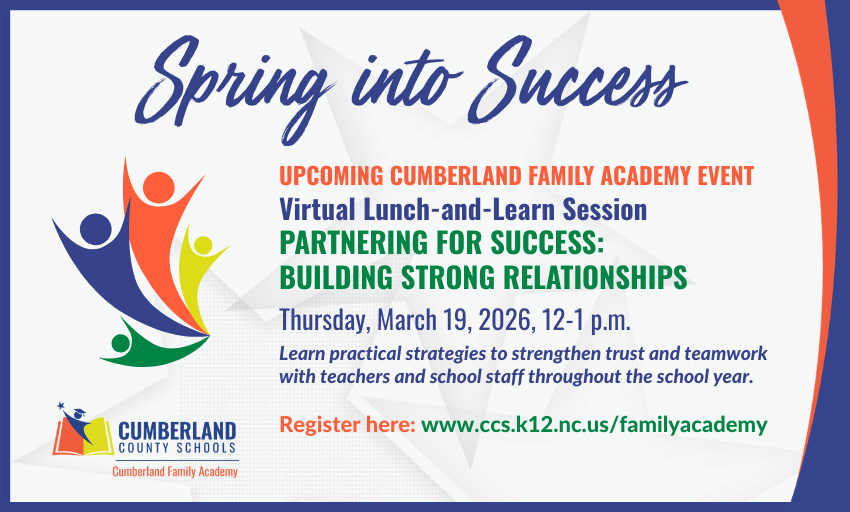 Spring into Success

UPCOMING CUMBERLAND FAMILY ACADEMY EVENT
Virtual Lunch-and-Learn Session
PARTNERING FOR SUCCESS: BUILDING STRONG RELATIONSHIPS

Thursday, March 19, 2026, 12-1 p.m.

Learn practical strategies to strengthen trust and teamwork with teachers and school staff throughout the school year.

Register here: www.ccs.k12.nc.us/familyacademy

CUMBERLAND COUNTY SCHOOLS
Cumberland Family Academy